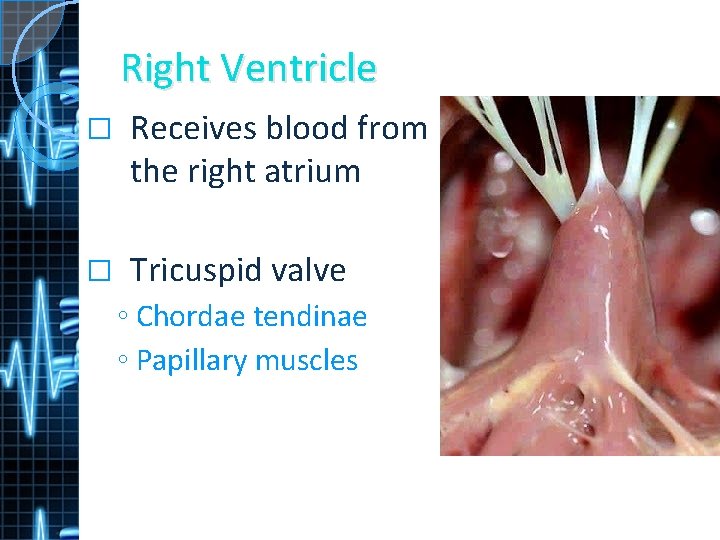 Right Ventricle

□ Receives blood from the right atrium

□ Tricuspid valve
◦ Chordae tendinae
◦ Papillary muscles